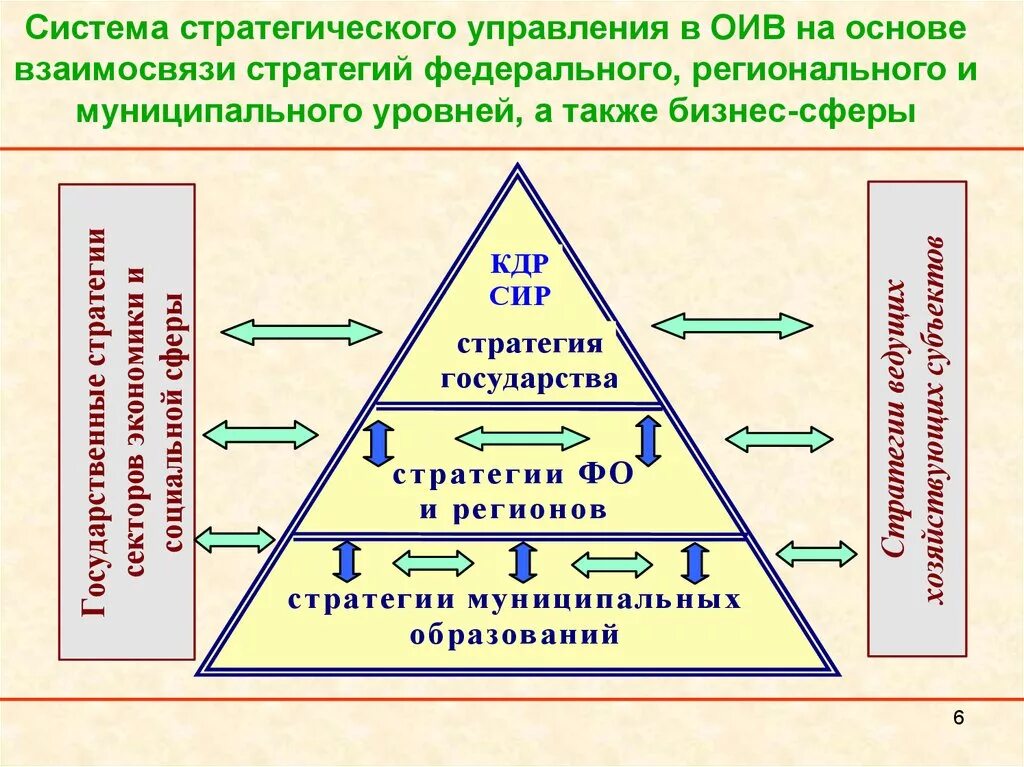 Система стратегического управления в ОИВ на основе взаимосвязи стратегий федерального, регионального и муниципального уровней, а также бизнес-сферы

Государственные стратегии секторов экономики и социальной сферы

КДР
СИР

стратегия государства

стратегии ФО и регионов

стратегии муниципальных образований

Стратегии ведущих хозяйствующих субъектов

6